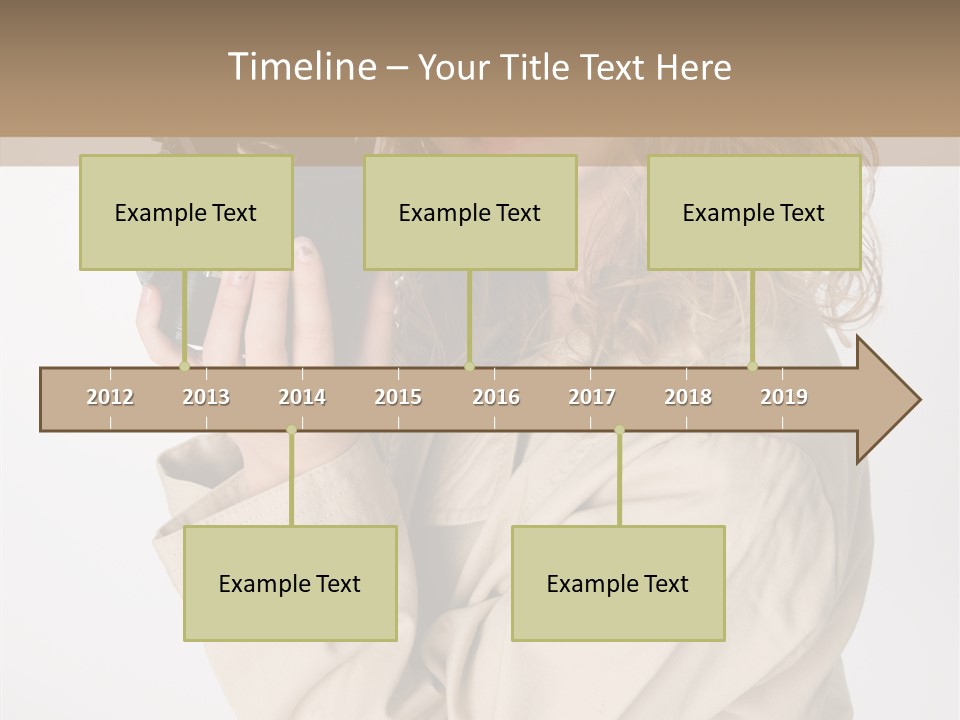 Timeline – Your Title Text Here

Example Text

Example Text

Example Text

2012 2013 2014 2015 2016 2017 2018 2019

Example Text

Example Text